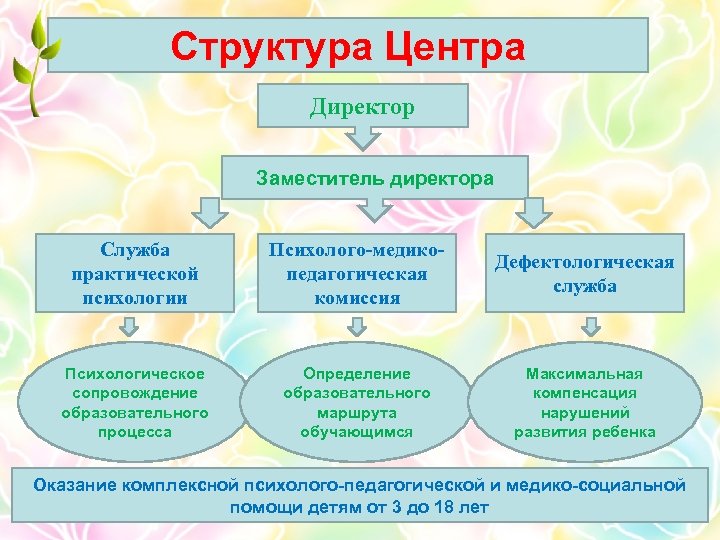 Структура Центра

Директор

Заместитель директора

Служба практической психологии

Психолого-медико-педагогическая комиссия

Дефектологическая служба

Психологическое сопровождение образовательного процесса

Определение образовательного маршрута обучающимся

Максимальная компенсация нарушений развития ребенка

Оказание комплексной психолого-педагогической и медико-социальной помощи детям от 3 до 18 лет